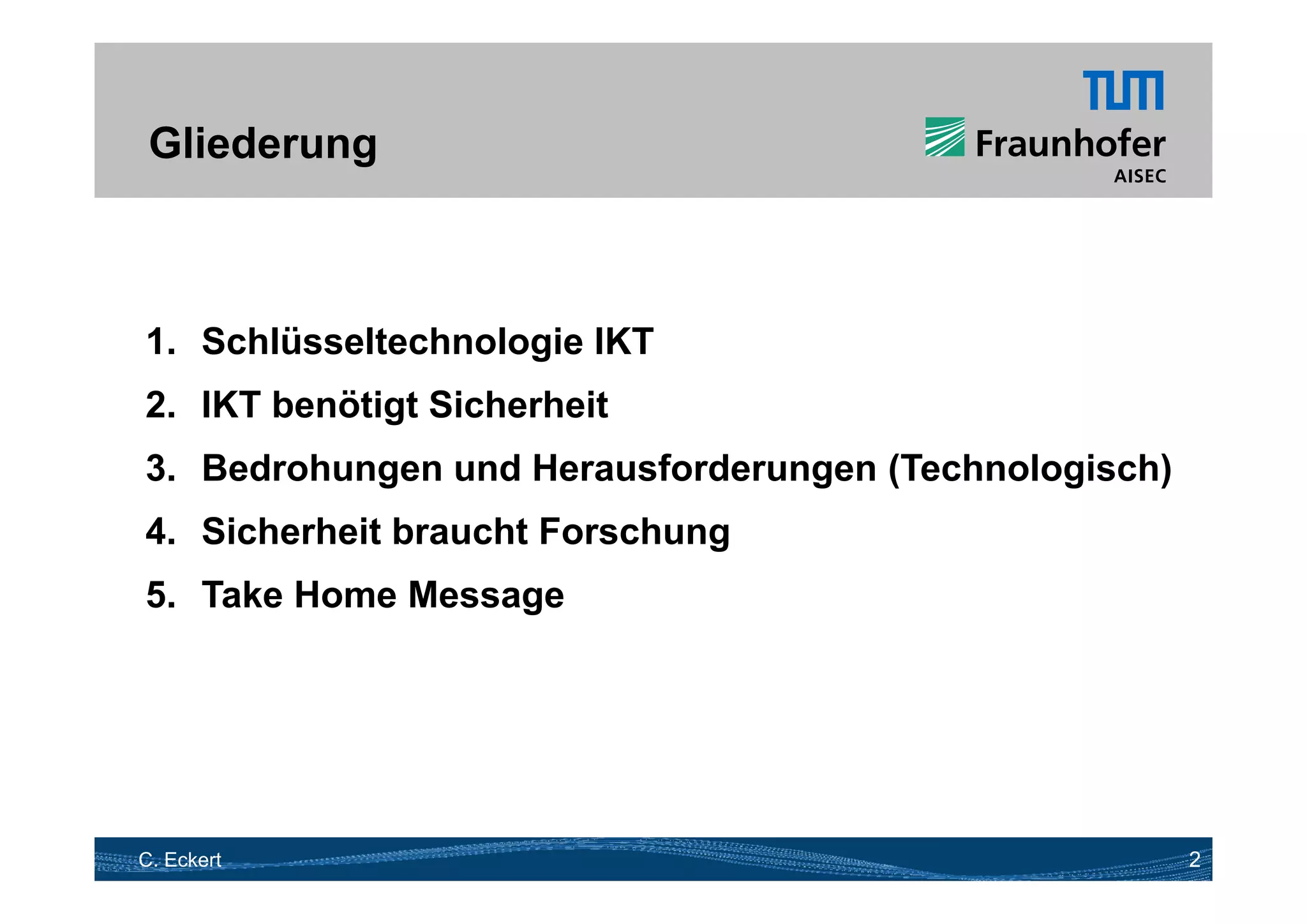 Gliederung

TUM
Fraunhofer
AISEC

1. Schlüsseltechnologie IKT
2. IKT benötigt Sicherheit
3. Bedrohungen und Herausforderungen (Technologisch)
4. Sicherheit braucht Forschung
5. Take Home Message

C. Eckert

2